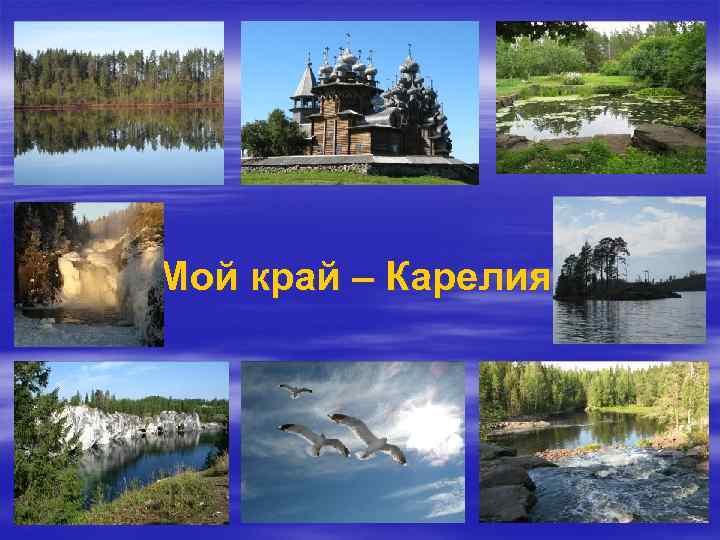 Мой край – Карелия